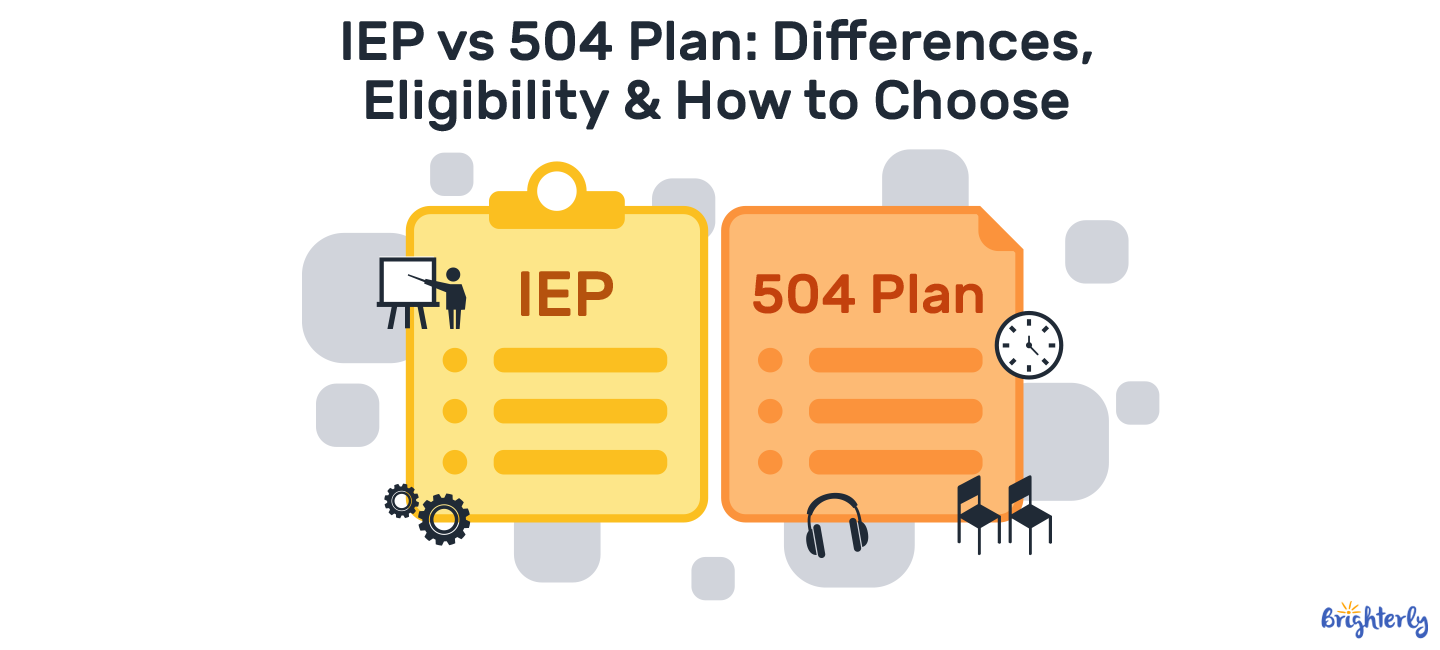 IEP vs 504 Plan: Differences, Eligibility & How to Choose

IEP

504 Plan

Brighterly